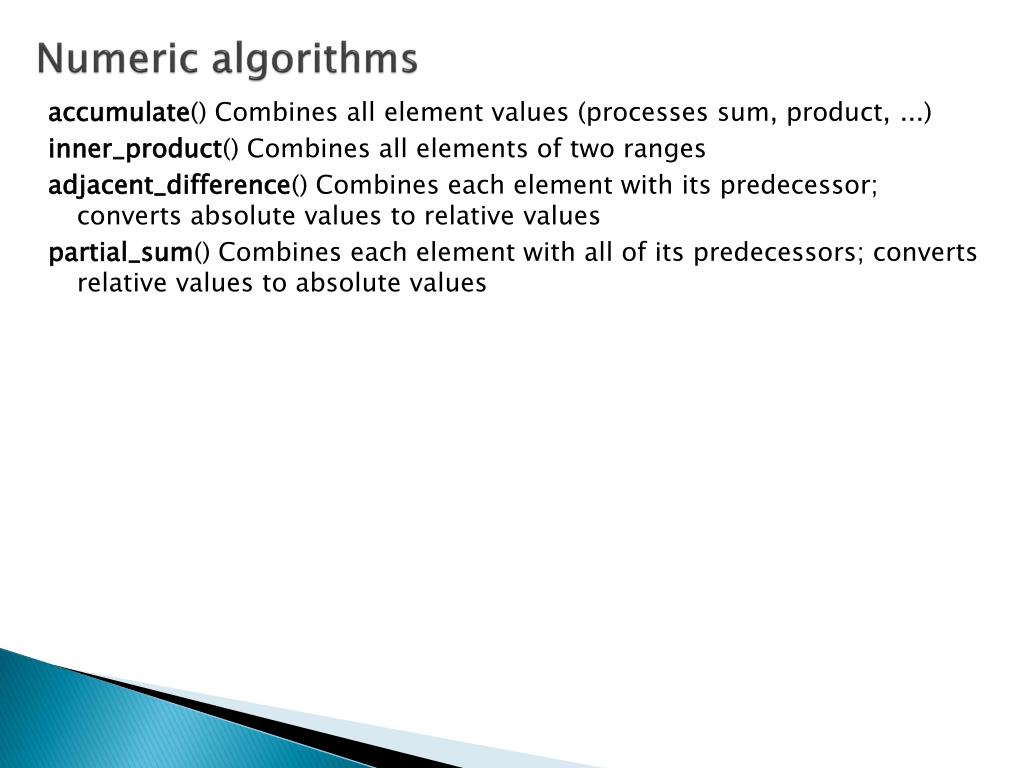 Numeric algorithms

accumulate() Combines all element values (processes sum, product, ...)

inner_product() Combines all elements of two ranges

adjacent_difference() Combines each element with its predecessor; converts absolute values to relative values

partial_sum() Combines each element with all of its predecessors; converts relative values to absolute values